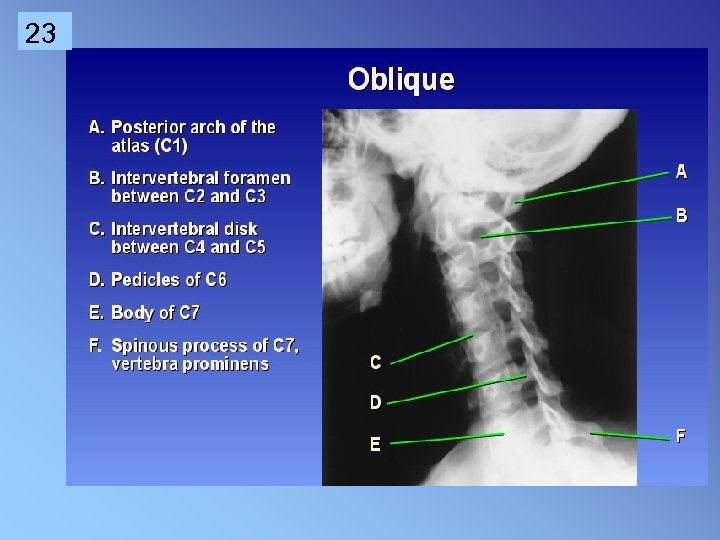 23

Oblique

A. Posterior arch of the atlas (C1)

B. Intervertebral foramen between C2 and C3

C. Intervertebral disk between C4 and C5

D. Pedicles of C6

E. Body of C7

F. Spinous process of C7, vertebra prominens

A

B

C

D

E

F